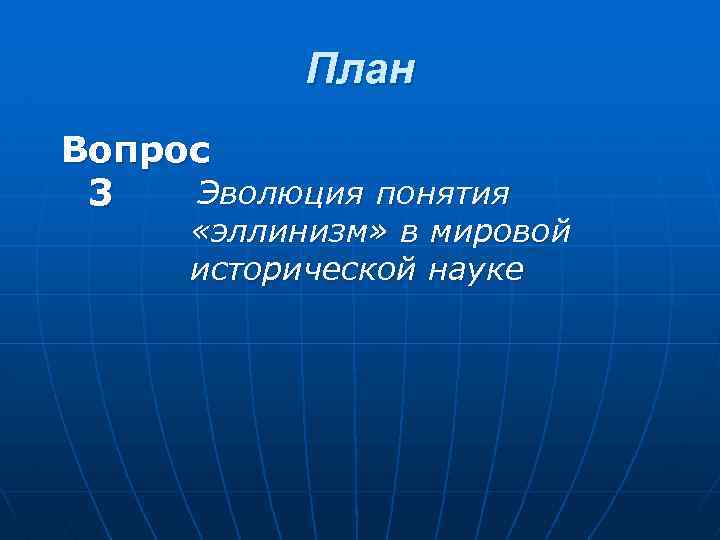 План

Вопрос 3 Эволюция понятия «эллинизм» в мировой исторической науке